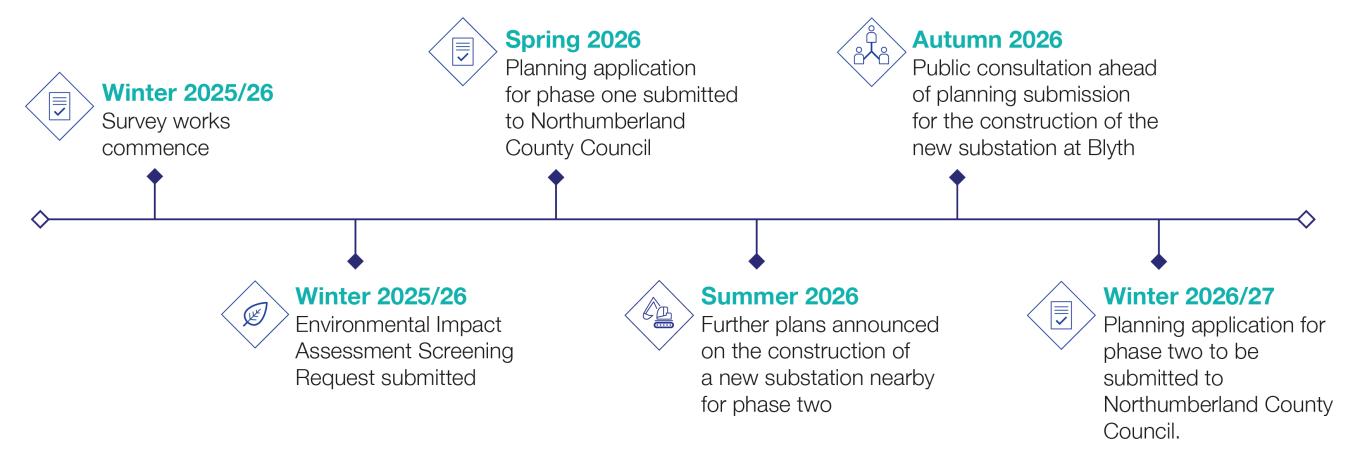 Winter 2025/26
Survey works commence

Winter 2025/26
Environmental Impact Assessment Screening Request submitted

Spring 2026
Planning application for phase one submitted to Northumberland County Council

Summer 2026
Further plans announced on the construction of a new substation nearby for phase two

Autumn 2026
Public consultation ahead of planning submission for the construction of the new substation at Blyth

Winter 2026/27
Planning application for phase two to be submitted to Northumberland County Council.